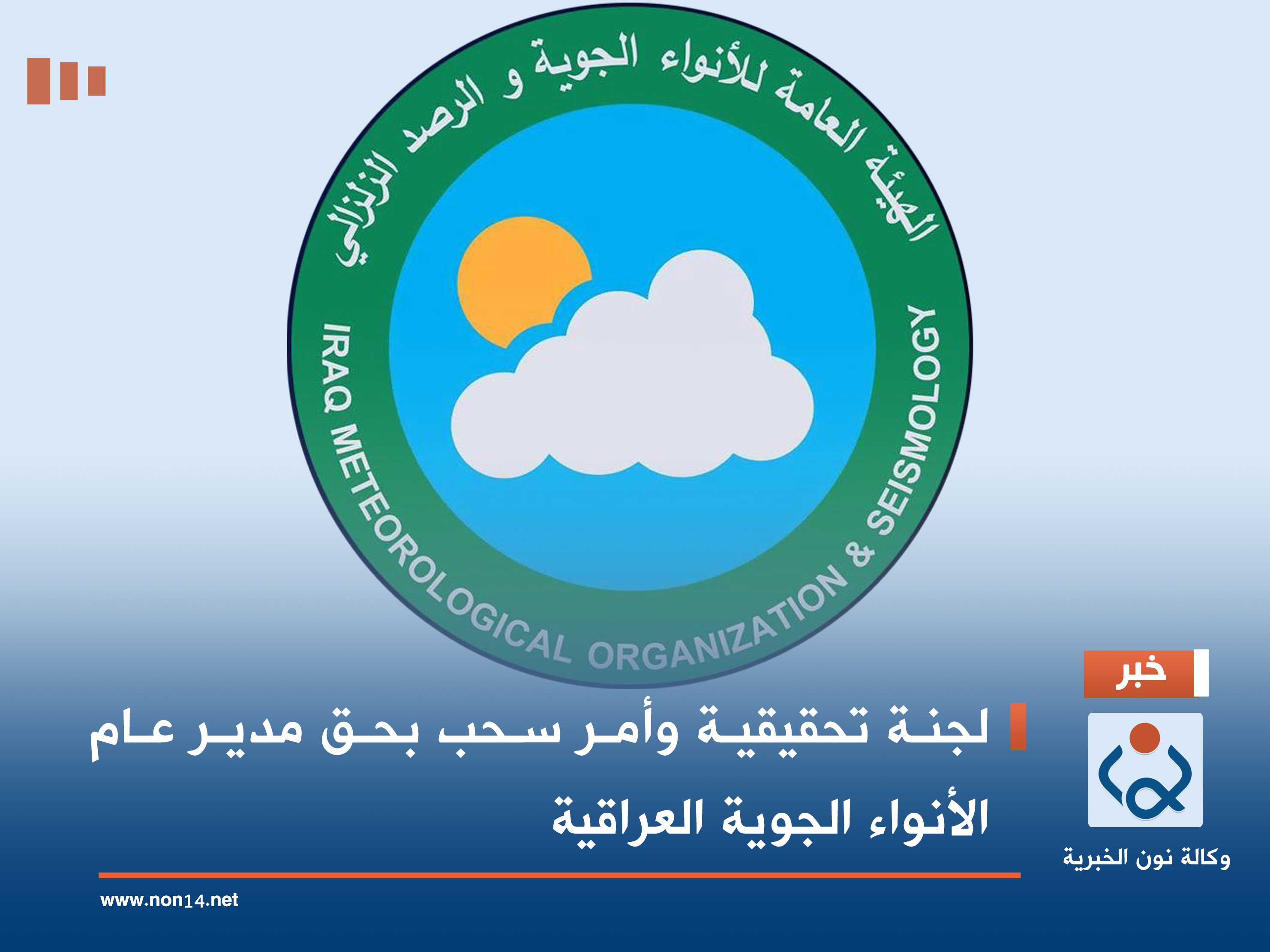 الهيئة العامة للأنواء الجوية و الرصد الزلزالي

IRAQ METEOROLOGICAL ORGANIZATION & SEISMOLOGY

خبر

لجنة تحقيقية وأمر سحب بحق مدير عام الأنواء الجوية العراقية

وكالة نون الخبرية

www.non14.net